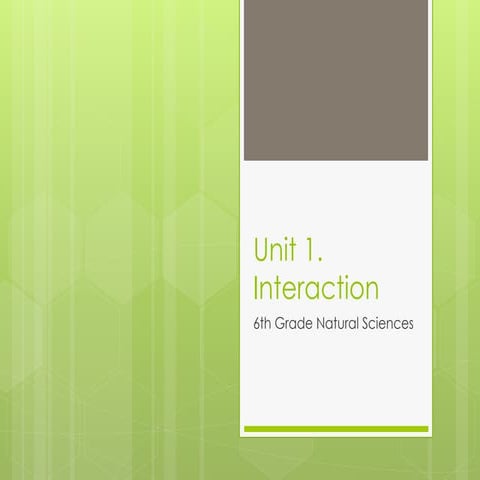 Unit 1. Interaction

6th Grade Natural Sciences